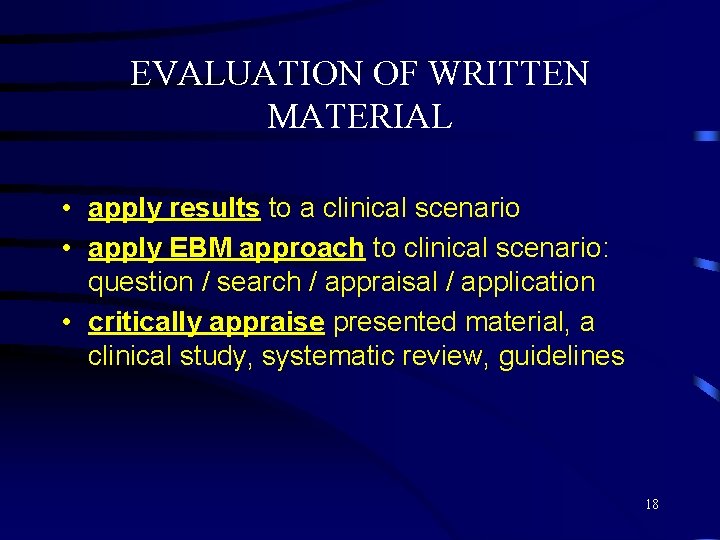 EVALUATION OF WRITTEN MATERIAL

• apply results to a clinical scenario
• apply EBM approach to clinical scenario: question / search / appraisal / application
• critically appraise presented material, a clinical study, systematic review, guidelines

18